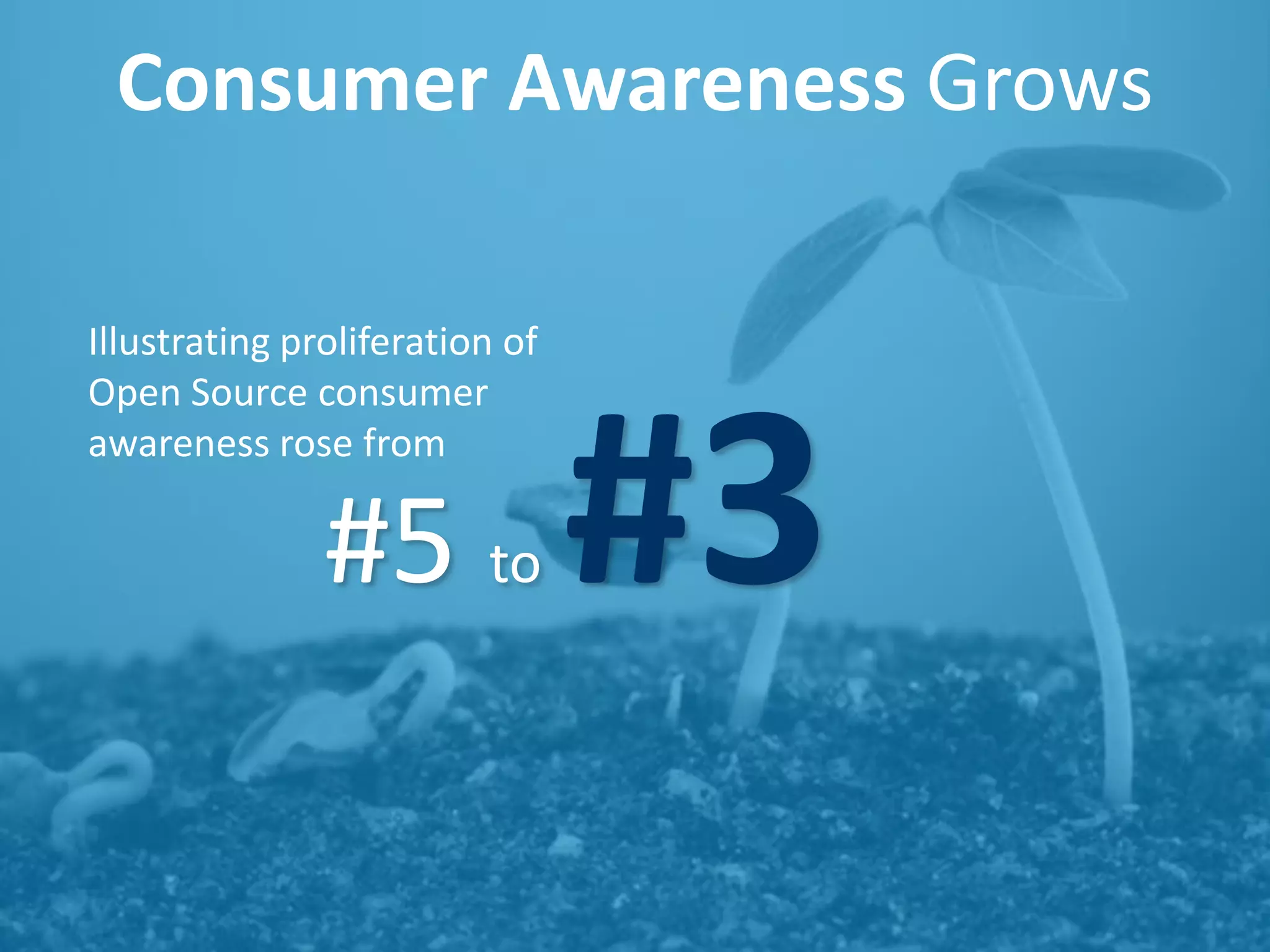 Consumer Awareness Grows

Illustrating proliferation of Open Source consumer awareness rose from

#5 to #3